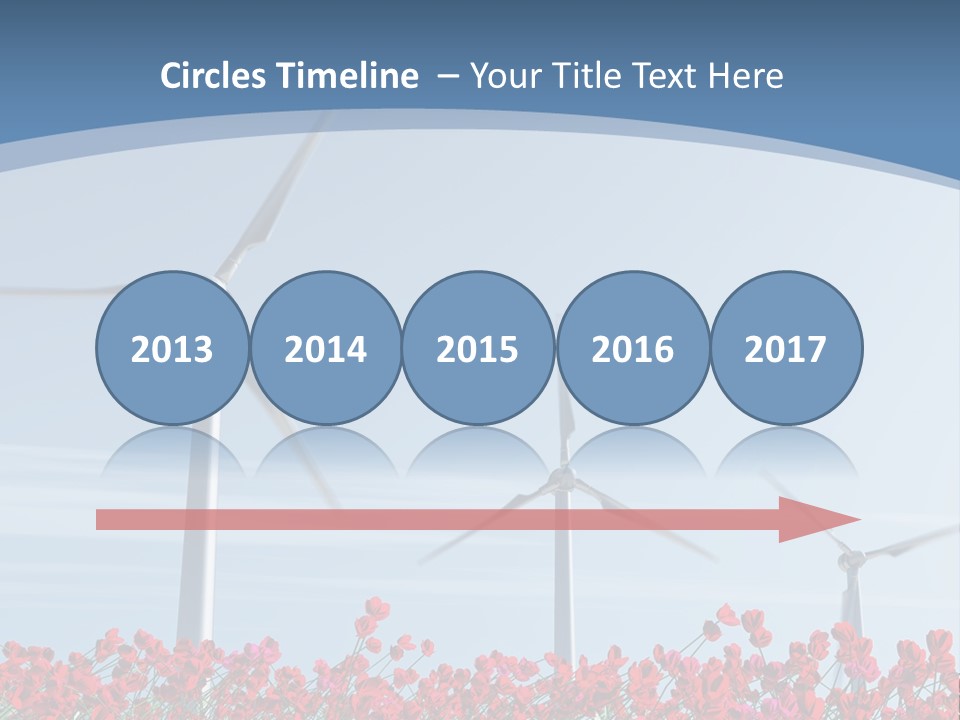 Circles Timeline – Your Title Text Here

2013

2014

2015

2016

2017